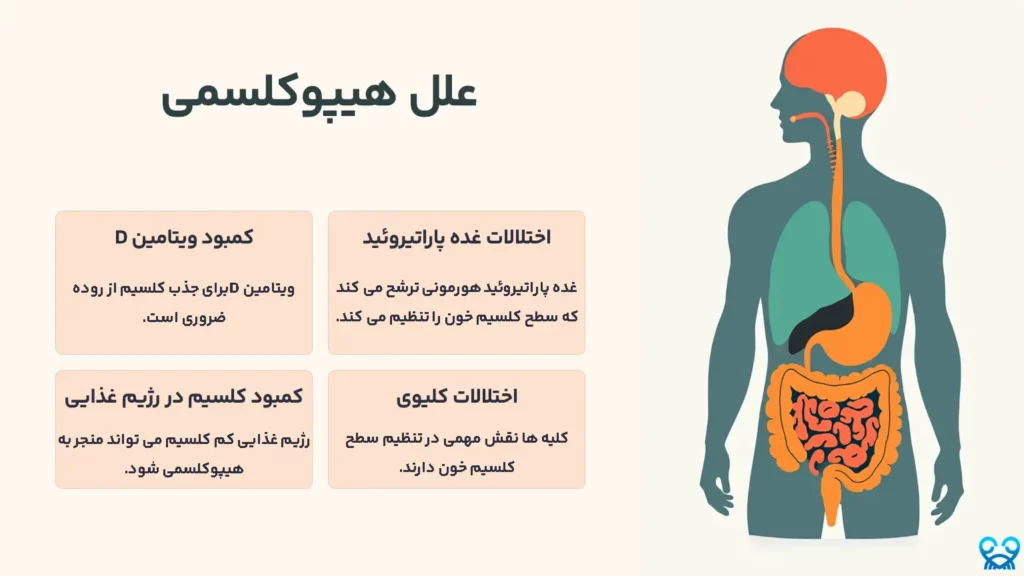 علل هیپوکلسمی

اختلالات غده پاراتیروئید

غده پاراتیروئید هورمونی ترشح می کند که سطح کلسیم خون را تنظیم می کند.

کمبود ویتامین D

ویتامین Dبرای جذب کلسیم از روده ضروری است.

اختلالات کلیوی

کلیه ها نقش مهمی در تنظیم سطح کلسیم خون دارند.

کمبود کلسیم در رژیم غذایی

رژیم غذایی کم کلسیم می تواند منجر به هیپوکلسمی شود.